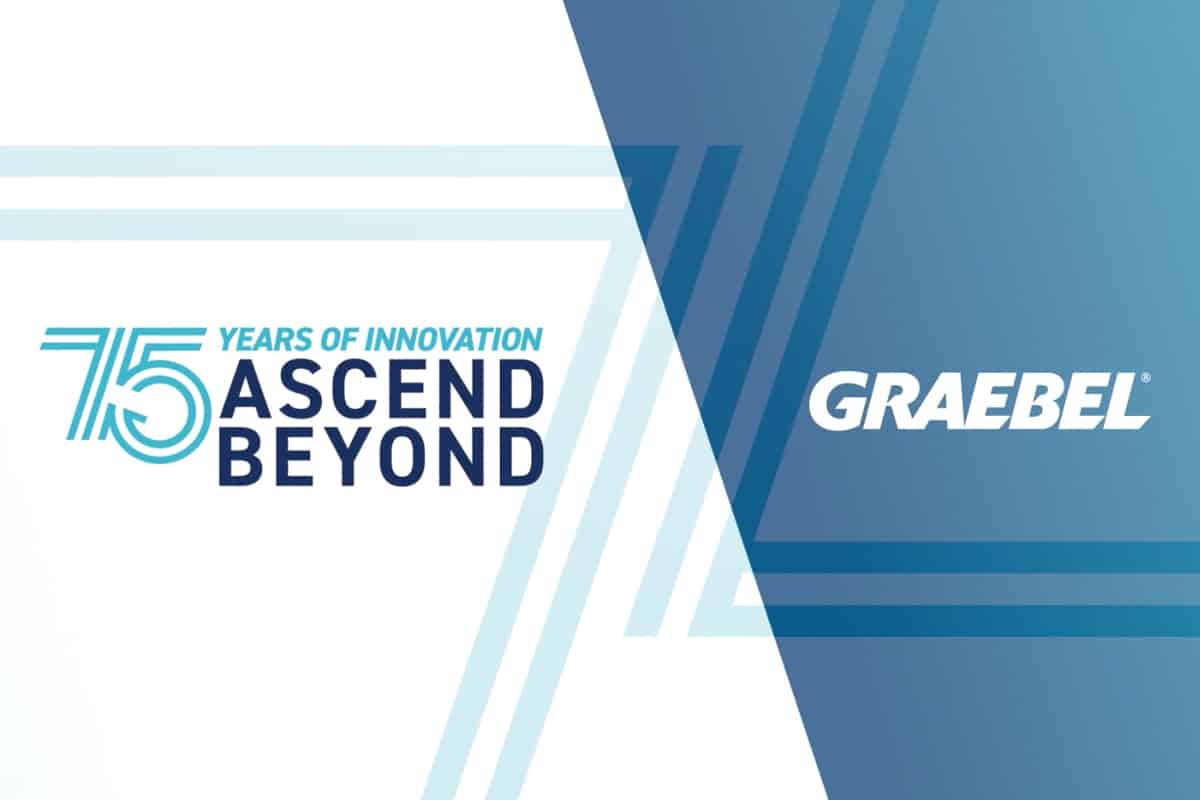 75 YEARS OF INNOVATION
ASCEND
BEYOND

GRAEBEL®